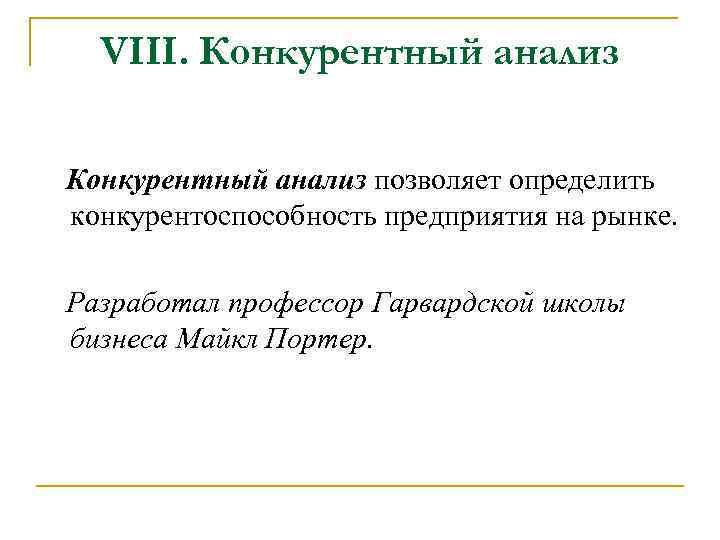 VIII. Конкурентный анализ

Конкурентный анализ позволяет определить конкурентоспособность предприятия на рынке.

Разработал профессор Гарвардской школы бизнеса Майкл Портер.